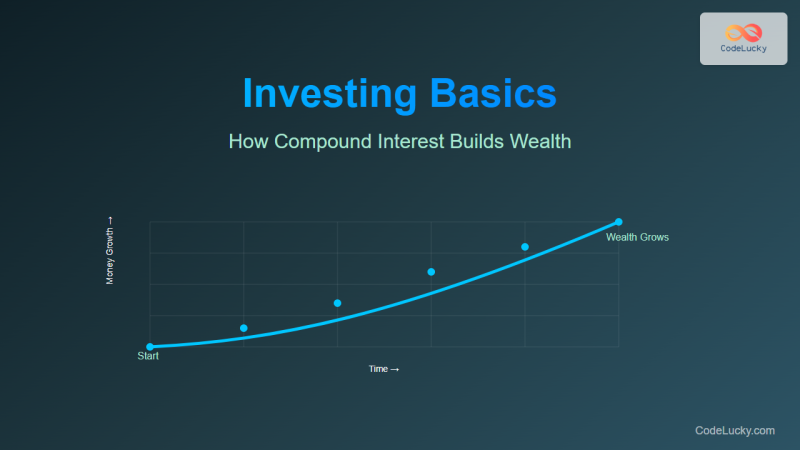 CodeLucky

Investing Basics

How Compound Interest Builds Wealth

Money Growth →

Wealth Grows

Start

Time →

CodeLucky.com